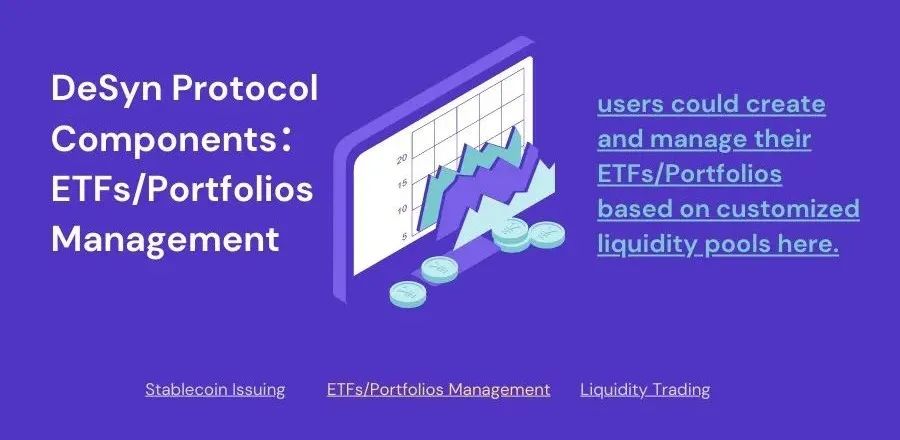 DeSyn Protocol Components: ETFs/Portfolios Management

20
15
10
5

users could create and manage their ETFs/Portfolios based on customized liquidity pools here.

Stablecoin Issuing

ETFs/Portfolios Management

Liquidity Trading